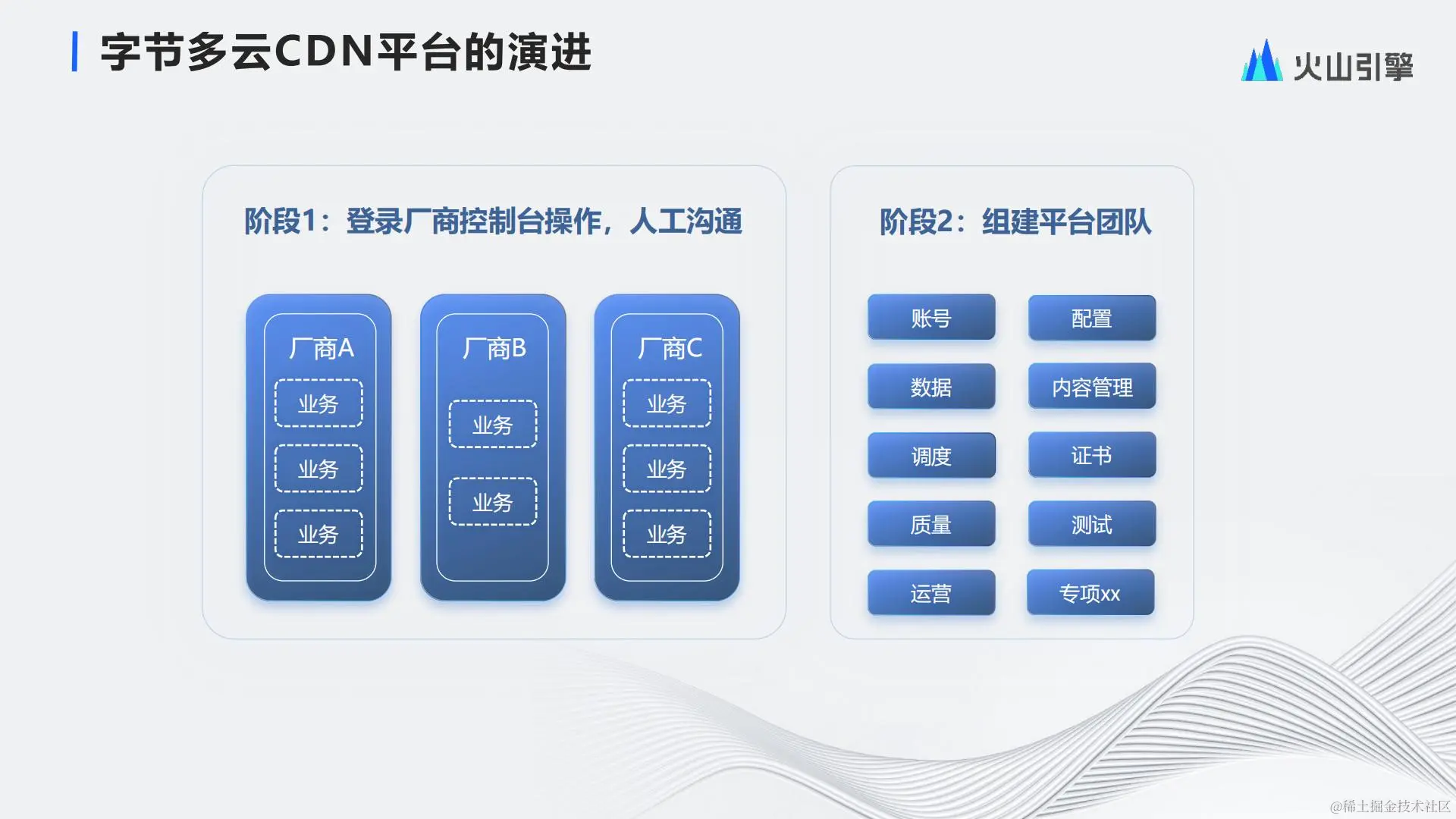 字节多云CDN平台的演进

火山引擎

阶段1：登录厂商控制台操作，人工沟通

厂商A
业务
业务
业务

厂商B
业务
业务

厂商C
业务
业务
业务

阶段2：组建平台团队

账号
配置
数据
内容管理
调度
证书
质量
测试
运营
专项xx

@稀土掘金技术社区